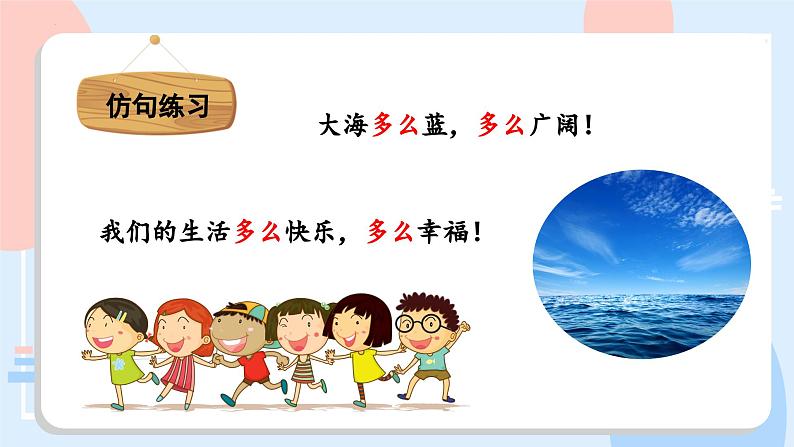 仿句练习

大海多么蓝，多么广阔！

我们的生活多么快乐，多么幸福！